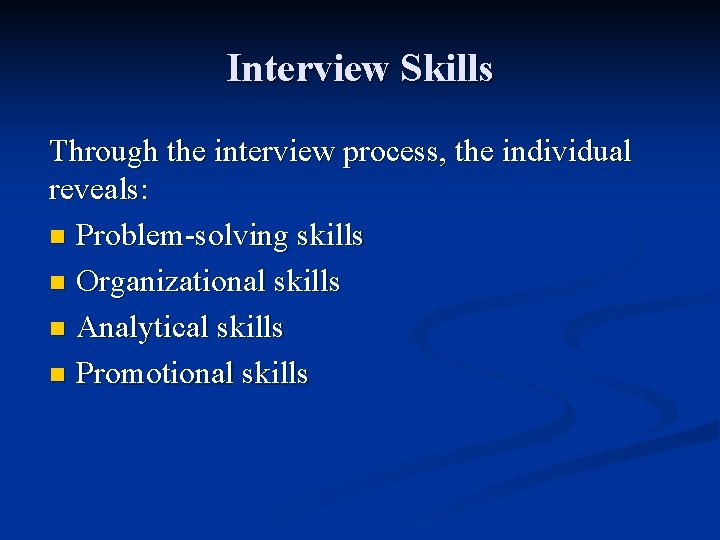 Interview Skills

Through the interview process, the individual reveals:

- Problem-solving skills
- Organizational skills
- Analytical skills
- Promotional skills